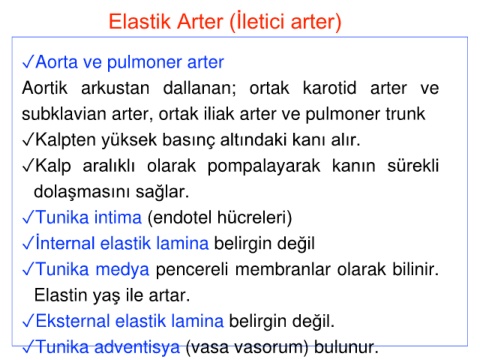 Elastik Arter (İletici arter)

✓Aorta ve pulmoner arter

Aortik arkustan dallanan; ortak karotid arter ve subklavian arter, ortak iliak arter ve pulmoner trunk

✓Kalpten yüksek basınç altındaki kanı alır.

✓Kalp aralıklı olarak pompalayarak kanın sürekli dolaşmasını sağlar.

✓Tunika intima (endotel hücreleri)

✓İnternal elastik lamina belirgin değil

✓Tunika medya pencereli membranlar olarak bilinir. Elastin yaş ile artar.

✓Eksternal elastik lamina belirgin değil.

✓Tunika adventisya (vasa vasorum) bulunur.